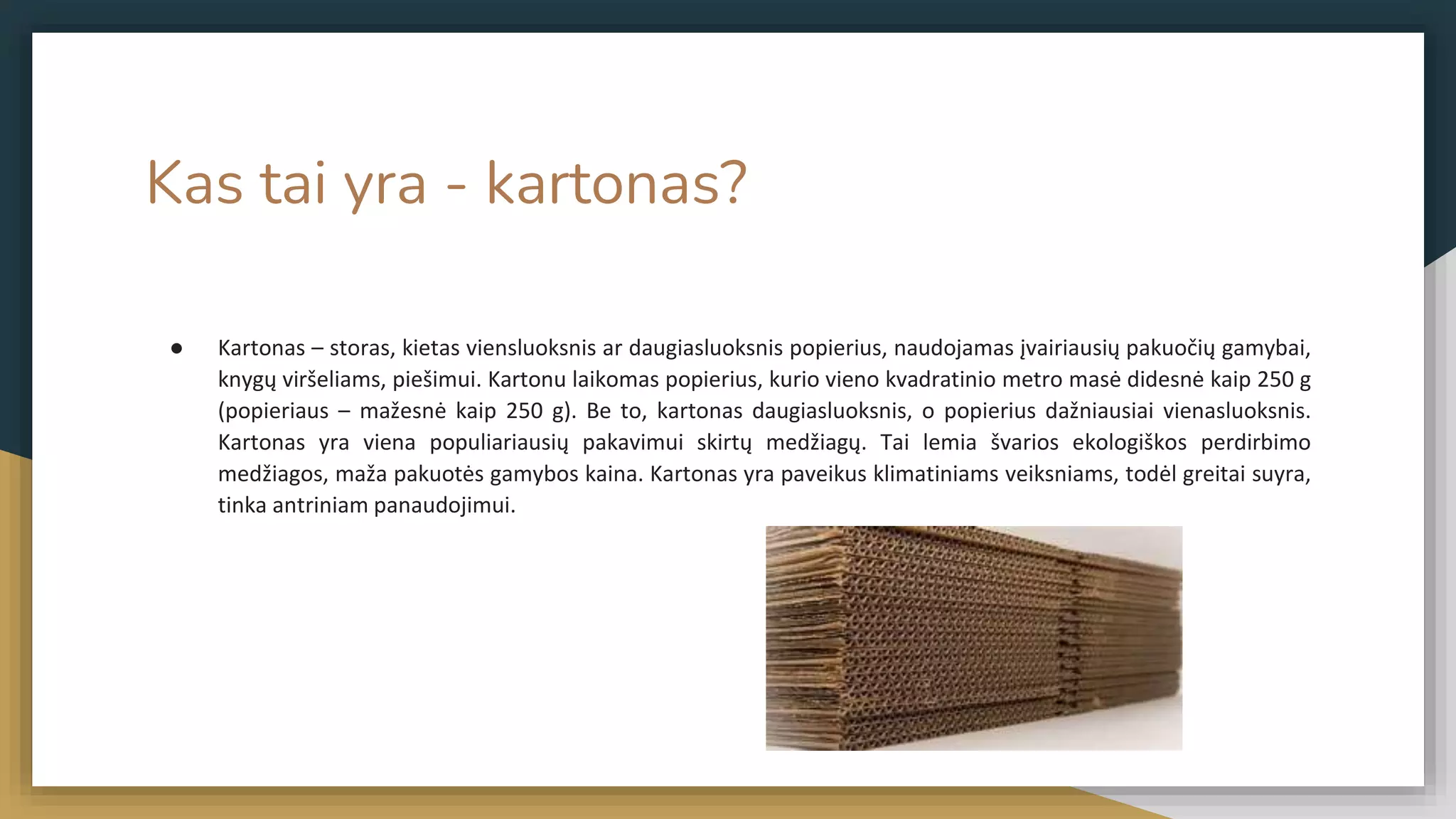 Kas tai yra - kartonas?

● Kartonas – storas, kietas viensluoksnis ar daugiasluoksnis popierius, naudojamas įvairiausių pakuočių gamybai, knygų viršeliams, piešimui. Kartonu laikomas popierius, kurio vieno kvadratinio metro masė didesnė kaip 250 g (popieriaus – mažesnė kaip 250 g). Be to, kartonas daugiasluoksnis, o popierius dažniausiai vienasluoksnis. Kartonas yra viena populiariausių pakavimui skirtų medžiagų. Tai lemia švarios ekologiškos perdirbimo medžiagos, maža pakuotės gamybos kaina. Kartonas yra paveikus klimatiniams veiksniams, todėl greitai suyra, tinka antriniam panaudojimui.